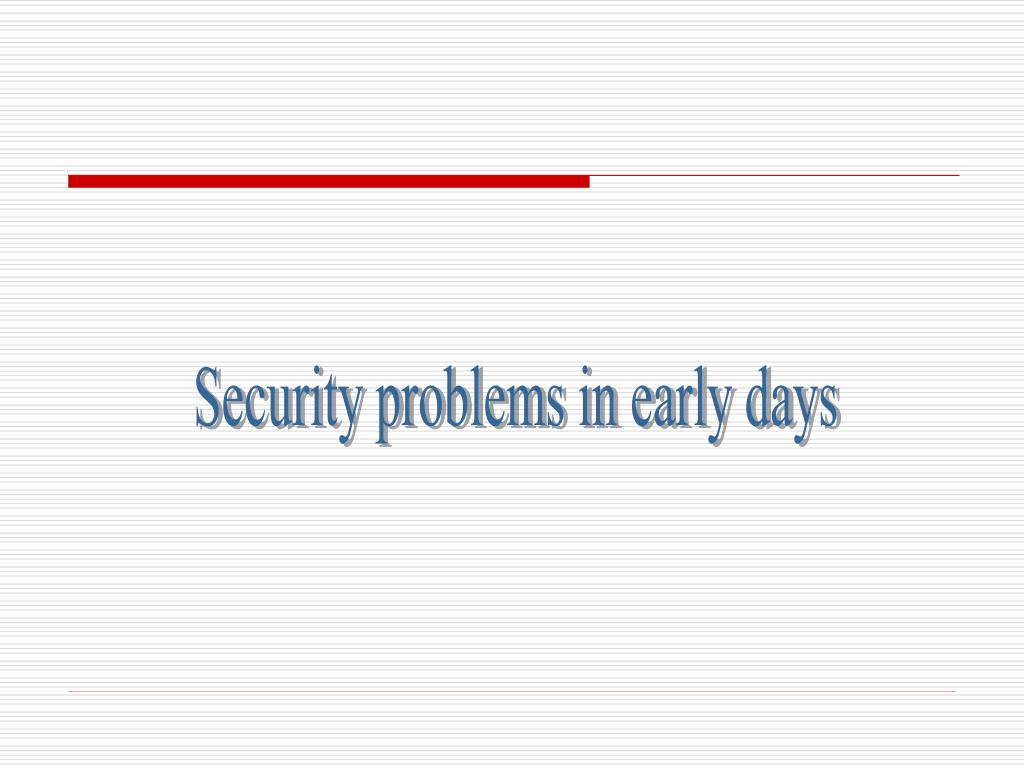 Security problems in early days